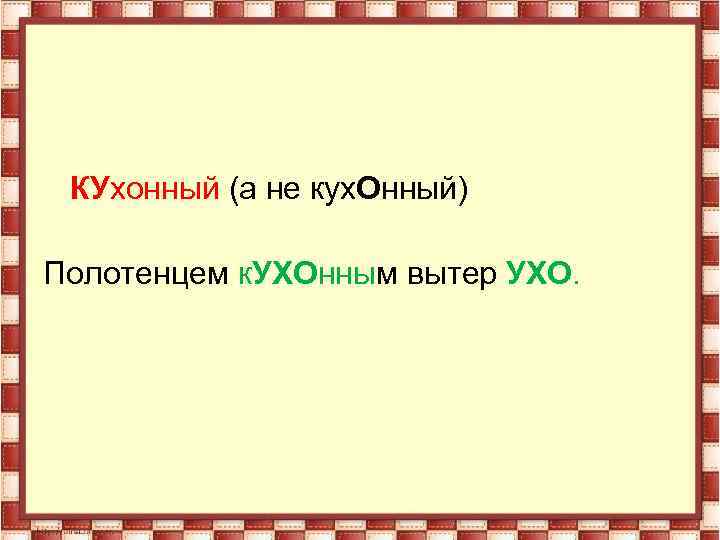 КУхонный (а не кухОнный)

Полотенцем кУХОнным вытер УХО.